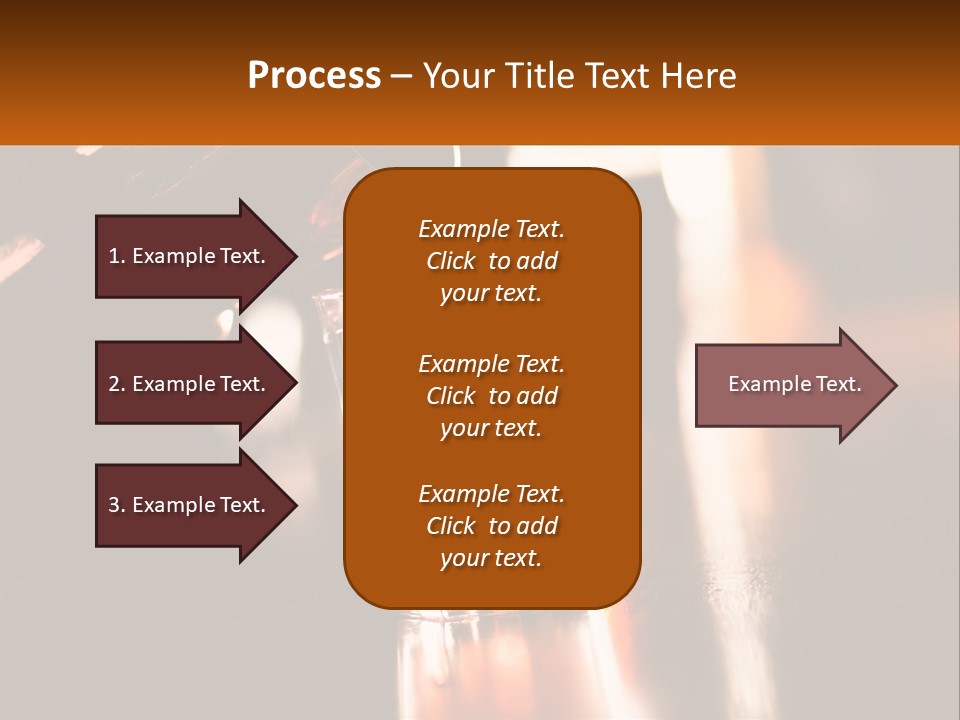 Process – Your Title Text Here

1. Example Text.

2. Example Text.

3. Example Text.

Example Text. Click to add your text.

Example Text. Click to add your text.

Example Text. Click to add your text.

Example Text.